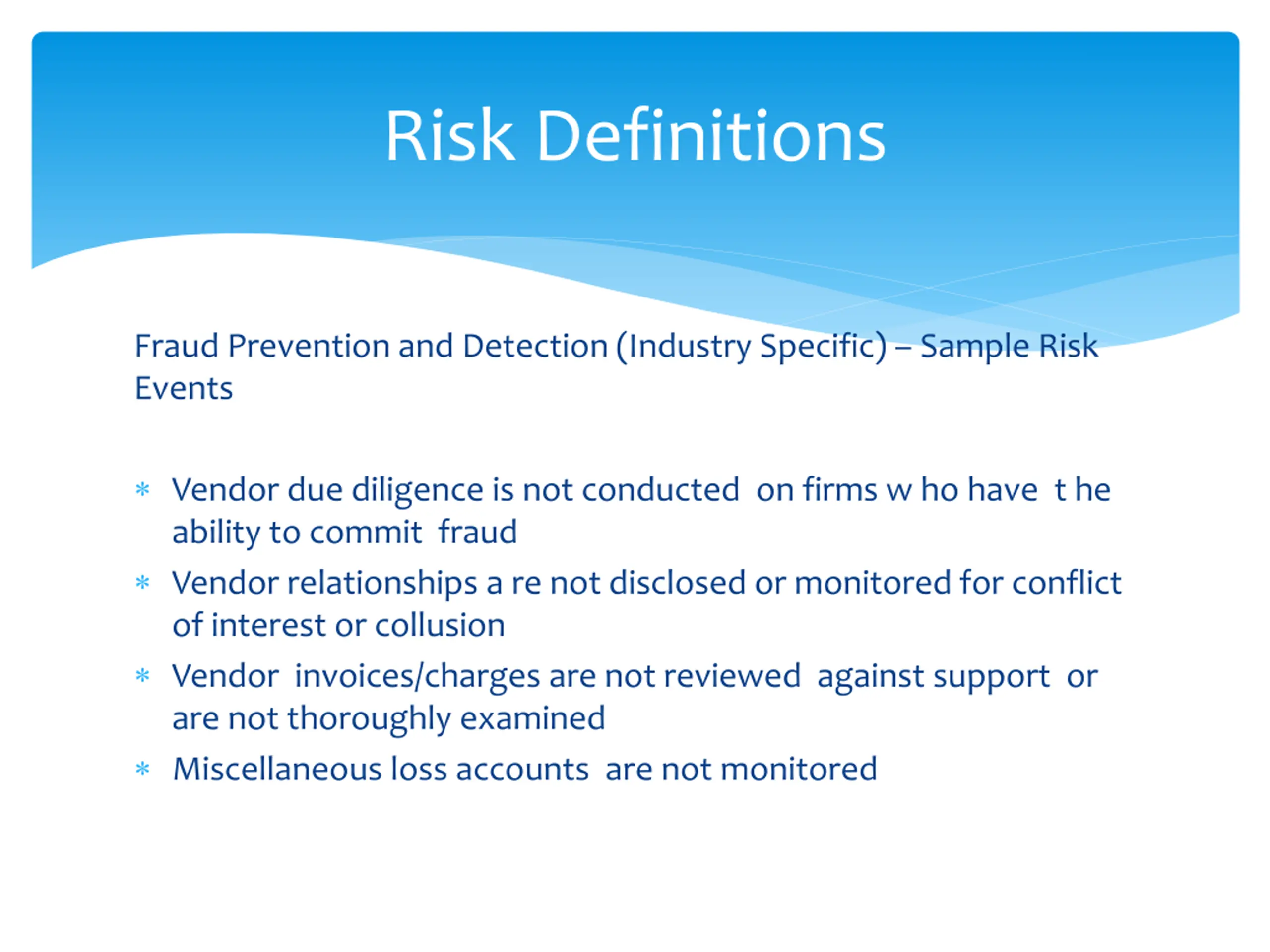 Risk Definitions

Fraud Prevention and Detection (Industry Specific) – Sample Risk Events

* Vendor due diligence is not conducted on firms w ho have t he ability to commit fraud
* Vendor relationships a re not disclosed or monitored for conflict of interest or collusion
* Vendor invoices/charges are not reviewed against support or are not thoroughly examined
* Miscellaneous loss accounts are not monitored